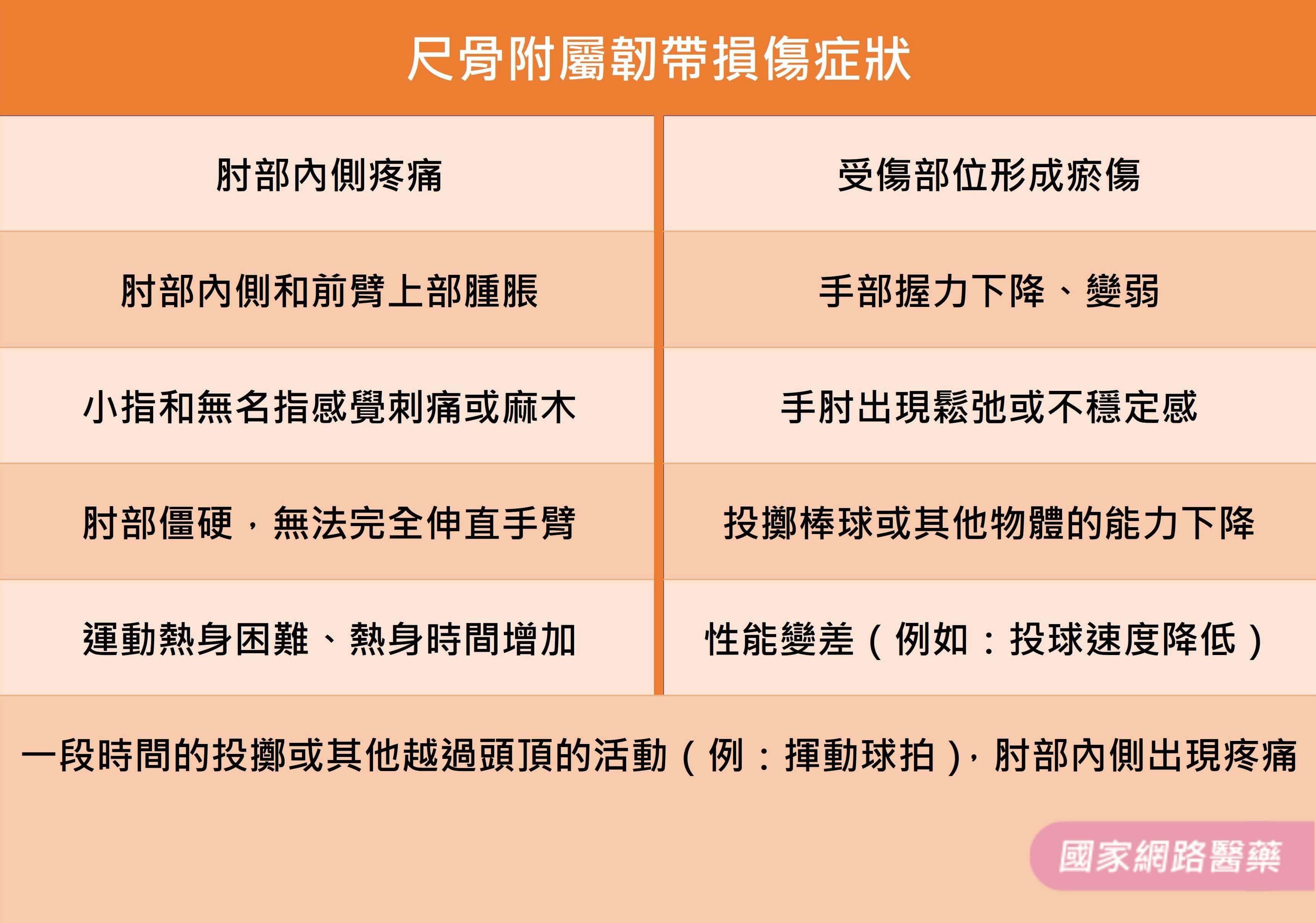 尺骨附屬韌帶損傷症狀

| 肘部內側疼痛 | 受傷部位形成瘀傷 |
|---|---|
| 肘部內側和前臂上部腫脹 | 手部握力下降、變弱 |
| 小指和無名指感覺刺痛或麻木 | 手肘出現鬆弛或不穩定感 |
| 肘部僵硬，無法完全伸直手臂 | 投擲棒球或其他物體的能力下降 |
| 運動熱身困難、熱身時間增加 | 性能變差（例如：投球速度降低） |

一段時間的投擲或其他越過頭頂的活動（例：揮動球拍），肘部內側出現疼痛

國家網路醫藥